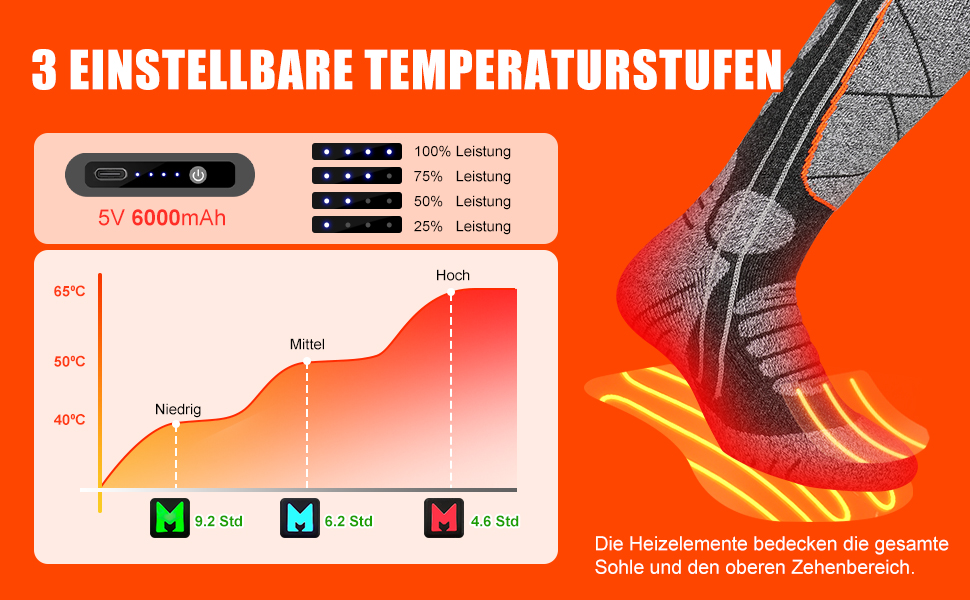 3 EINSTELLBARE TEMPERATURSTUFEN

5V 6000mAh

100% Leistung
75% Leistung
50% Leistung
25% Leistung

65ºC
50ºC
40ºC

Niedrig
Mittel
Hoch

9.2 Std
6.2 Std
4.6 Std

Die Heizelemente bedecken die gesamte Sohle und den oberen Zehenbereich.